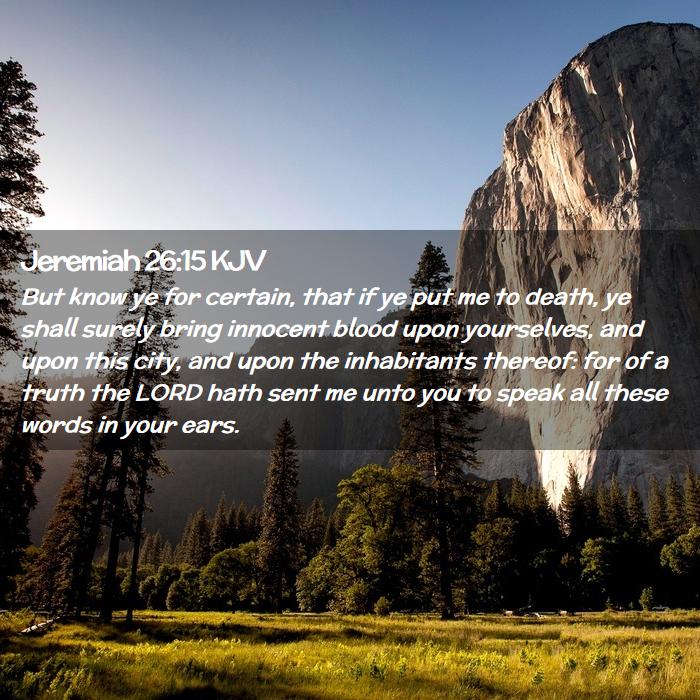 Jeremiah 26:15 KJV

But know ye for certain, that if ye put me to death, ye shall surely bring innocent blood upon yourselves, and upon this city, and upon the inhabitants thereof: for of a truth the LORD hath sent me unto you to speak all these words in your ears.